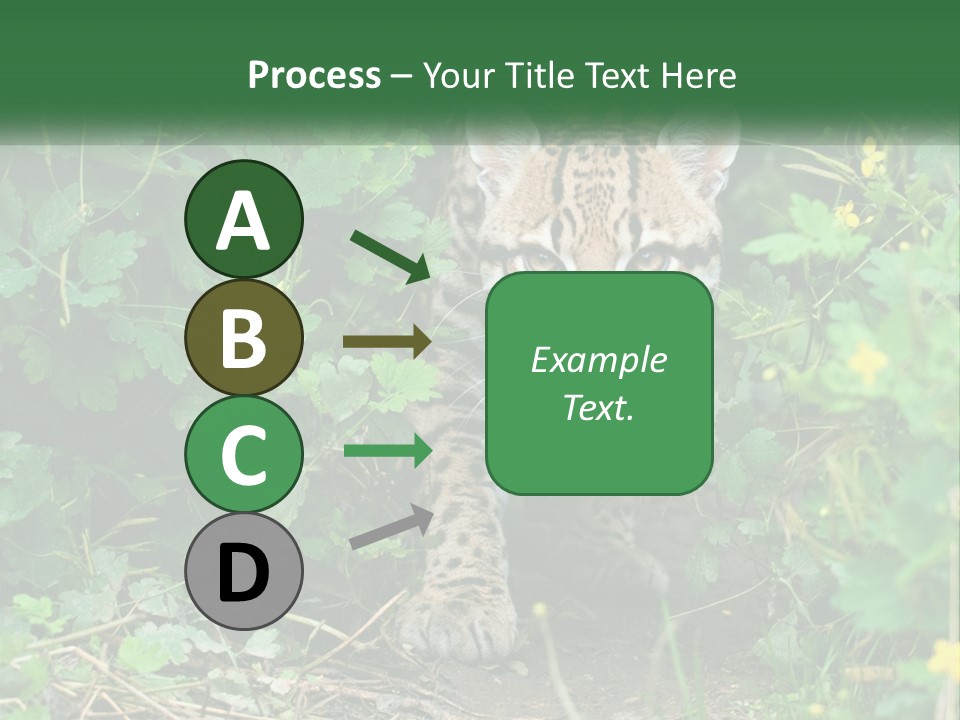 Process – Your Title Text Here

A

B

C

D

Example Text.